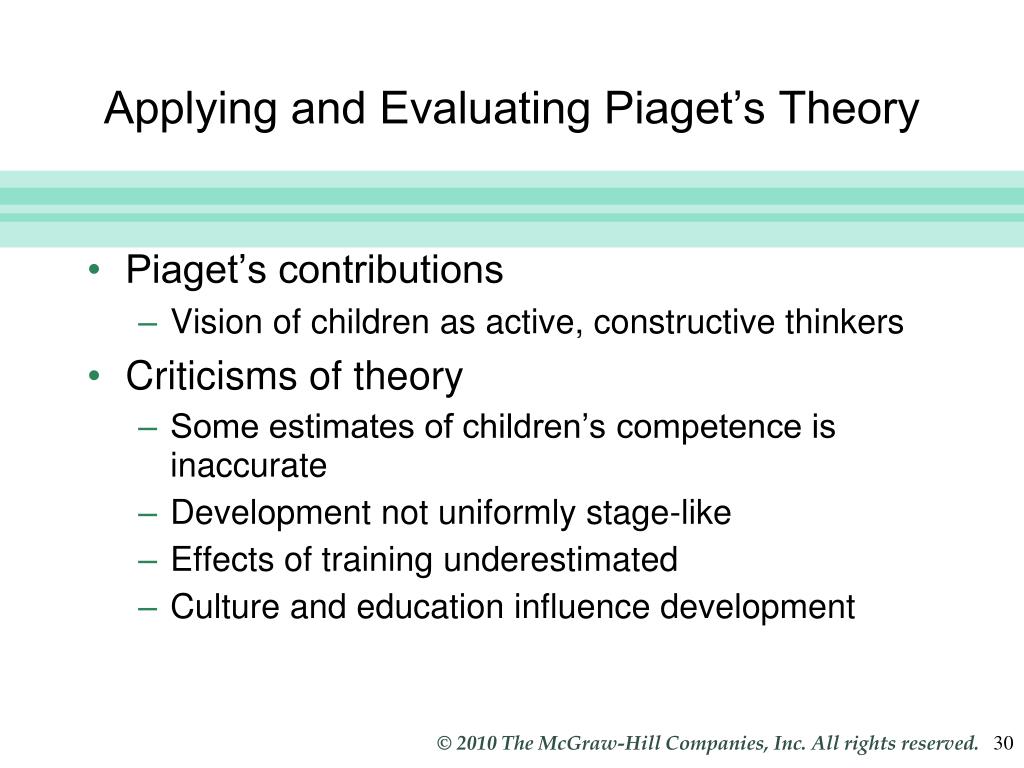 Applying and Evaluating Piaget’s Theory

• Piaget’s contributions
– Vision of children as active, constructive thinkers
• Criticisms of theory
– Some estimates of children’s competence is inaccurate
– Development not uniformly stage-like
– Effects of training underestimated
– Culture and education influence development

© 2010 The McGraw-Hill Companies, Inc. All rights reserved. 30